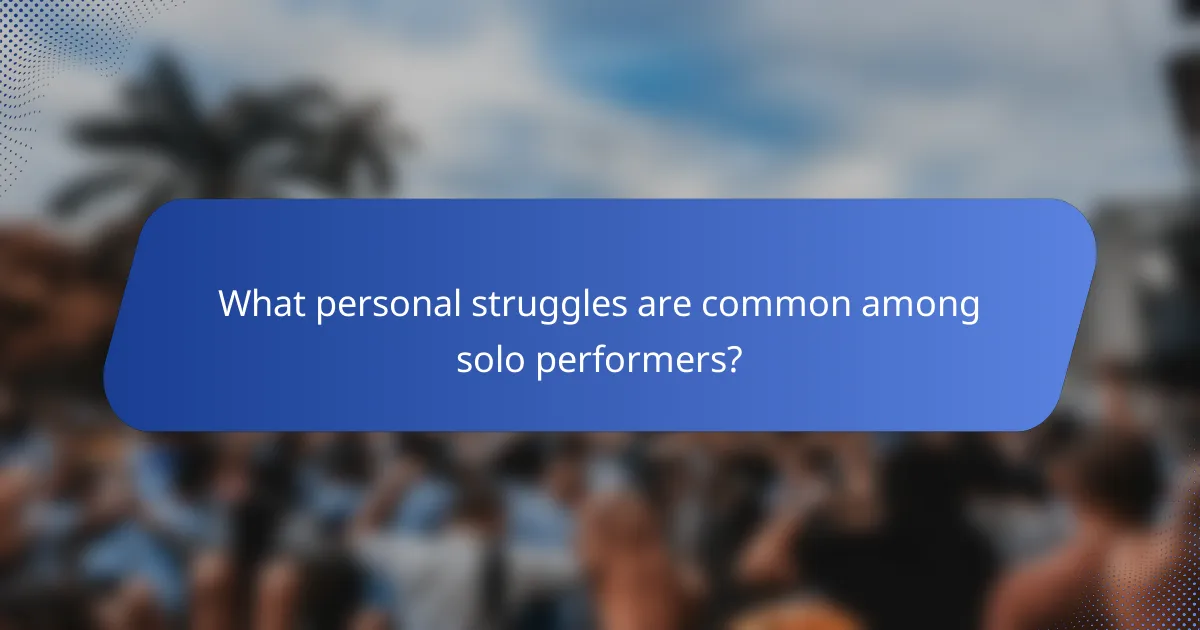 What personal struggles are common among solo performers?